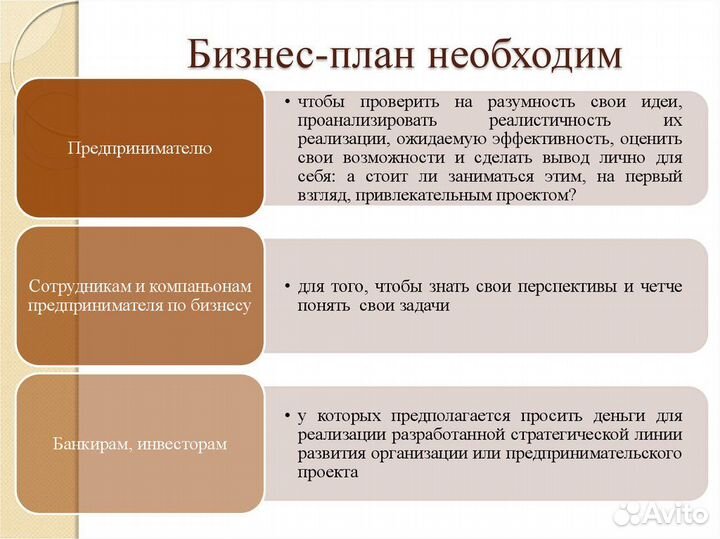 Бизнес-план необходим

Предпринимателю

• чтобы проверить на разумность свои идеи, проанализировать реалистичность их реализации, ожидаемую эффективность, оценить свои возможности и сделать вывод лично для себя: а стоит ли заниматься этим, на первый взгляд, привлекательным проектом?

Сотрудникам и компаньонам предпринимателя по бизнесу

• для того, чтобы знать свои перспективы и четче понять свои задачи

Банкирам, инвесторам

• у которых предполагается просить деньги для реализации разработанной стратегической линии развития организации или предпринимательского проекта

Avito